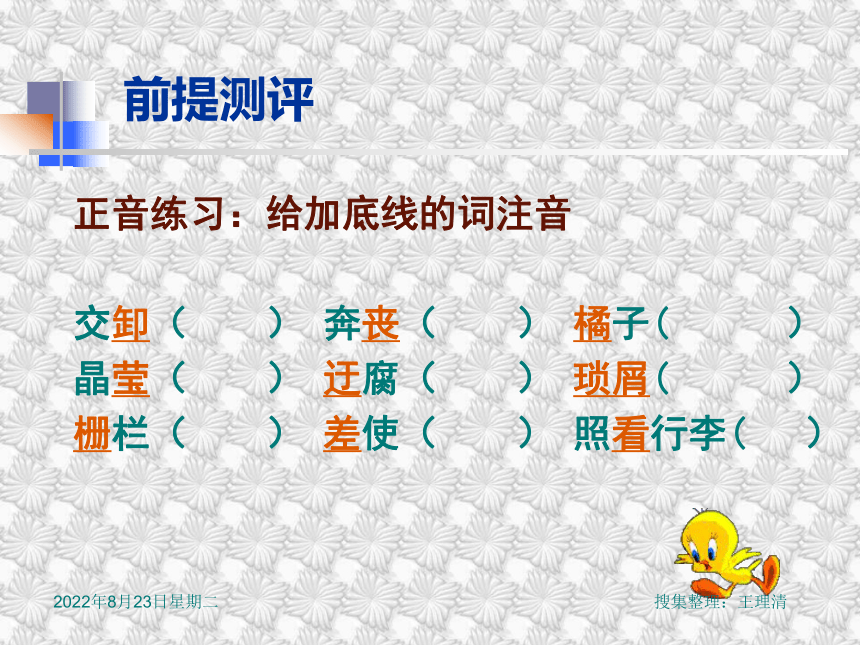 前提测评

正音练习：给加底线的词注音

交卸（ ） 奔丧（ ） 橘子（ ）
晶莹（ ） 迂腐（ ） 琐屑（ ）
栅栏（ ） 差使（ ） 照看行李（ ）

2022年8月23日星期二

搜集整理：王理清